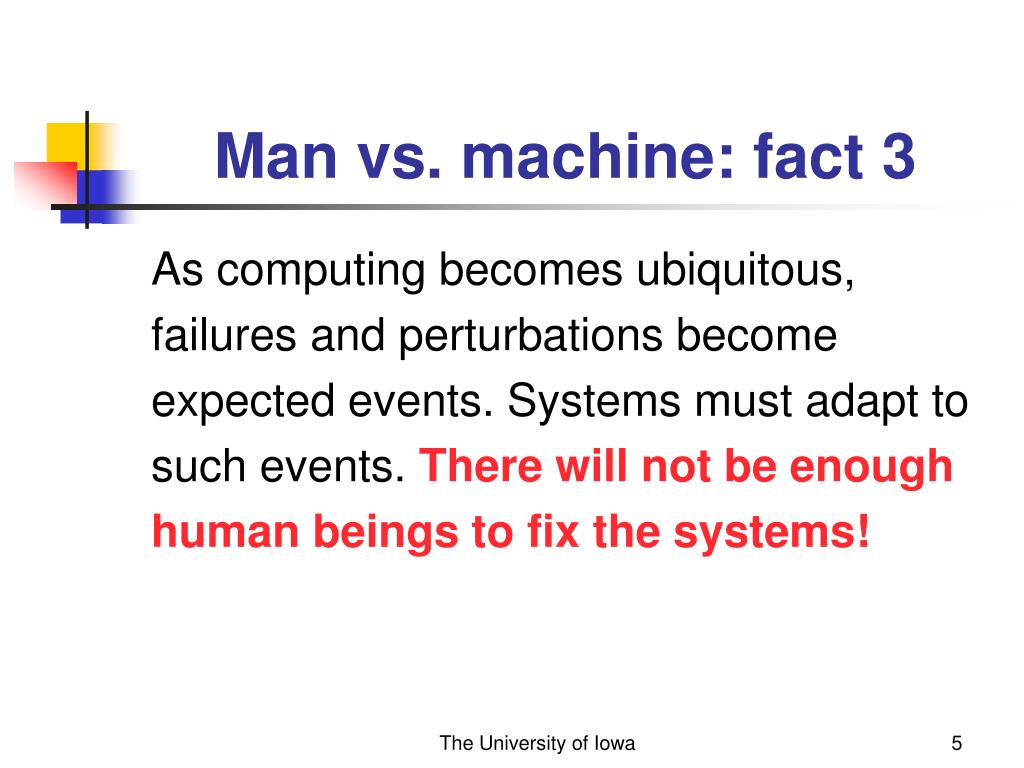 Man vs. machine: fact 3

As computing becomes ubiquitous, failures and perturbations become expected events. Systems must adapt to such events. There will not be enough human beings to fix the systems!

The University of Iowa

5